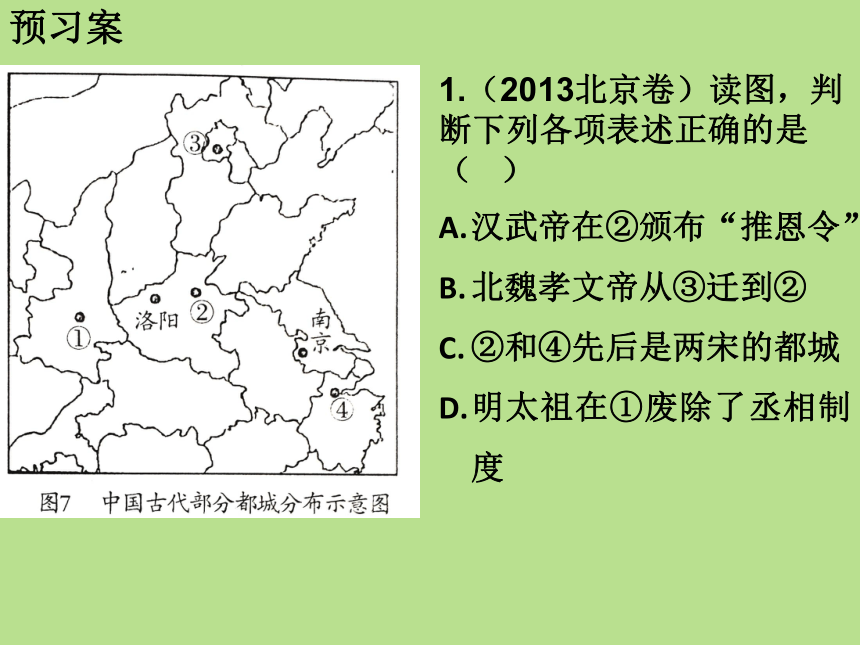 预习案

③

洛阳 ②

①

南京

④

图7 中国古代部分都城分布示意图

1.（2013北京卷）读图，判断下列各项表述正确的是（ ）

A.汉武帝在②颁布“推恩令”

B.北魏孝文帝从③迁到②

C.②和④先后是两宋的都城

D.明太祖在①废除了丞相制度